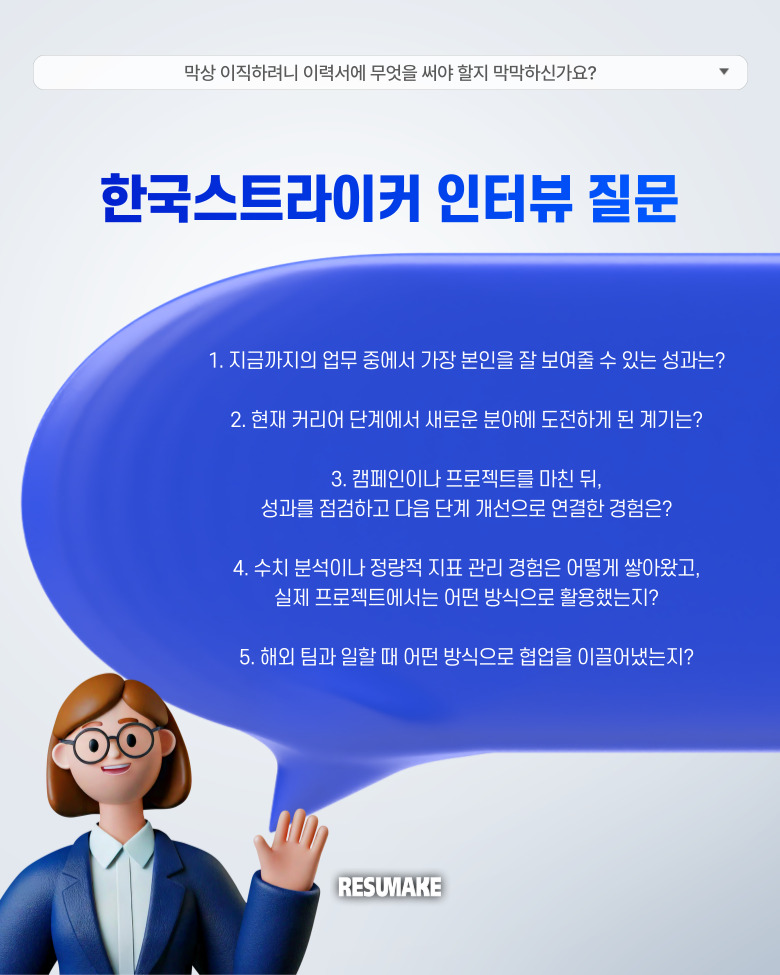 막상 이직하려니 이력서에 무엇을 써야 할지 막막하신가요?

한국스트라이커 인터뷰 질문

1. 지금까지의 업무 중에서 가장 본인을 잘 보여줄 수 있는 성과는?

2. 현재 커리어 단계에서 새로운 분야에 도전하게 된 계기는?

3. 캠페인이나 프로젝트를 마친 뒤,
성과를 점검하고 다음 단계 개선으로 연결한 경험은?

4. 수치 분석이나 정량적 지표 관리 경험은 어떻게 쌓아왔고,
실제 프로젝트에서는 어떤 방식으로 활용했는지?

5. 해외 팀과 일할 때 어떤 방식으로 협업을 이끌어냈는지?

RESUMAKE